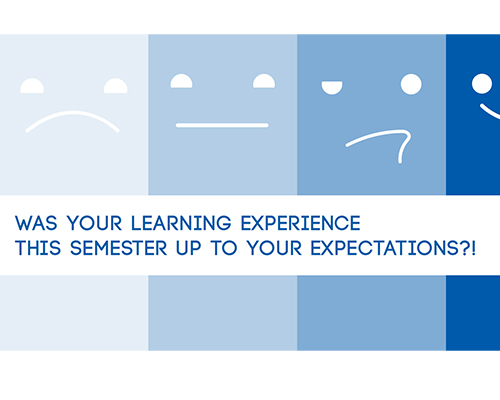 WAS YOUR LEARNING EXPERIENCE THIS SEMESTER UP TO YOUR EXPECTATIONS?!